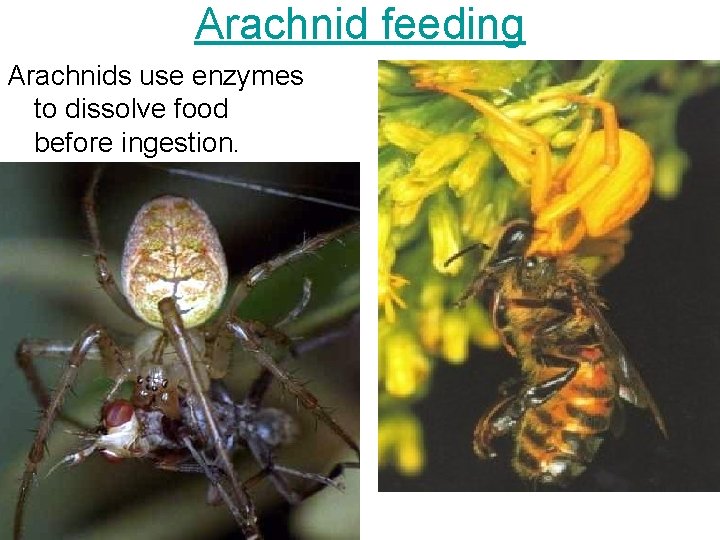 Arachnid feeding

Arachnids use enzymes to dissolve food before ingestion.